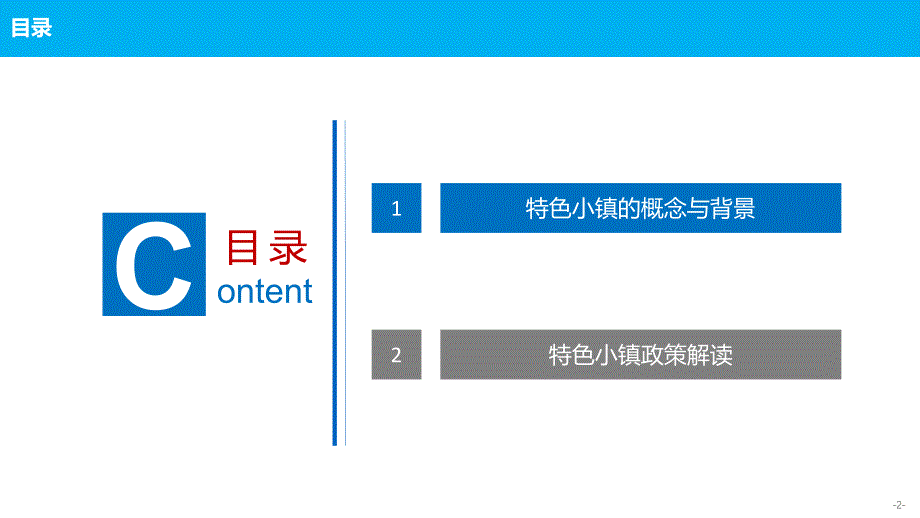 目录

C 目录
ontent

1 特色小镇的概念与背景

2 特色小镇政策解读

-2-